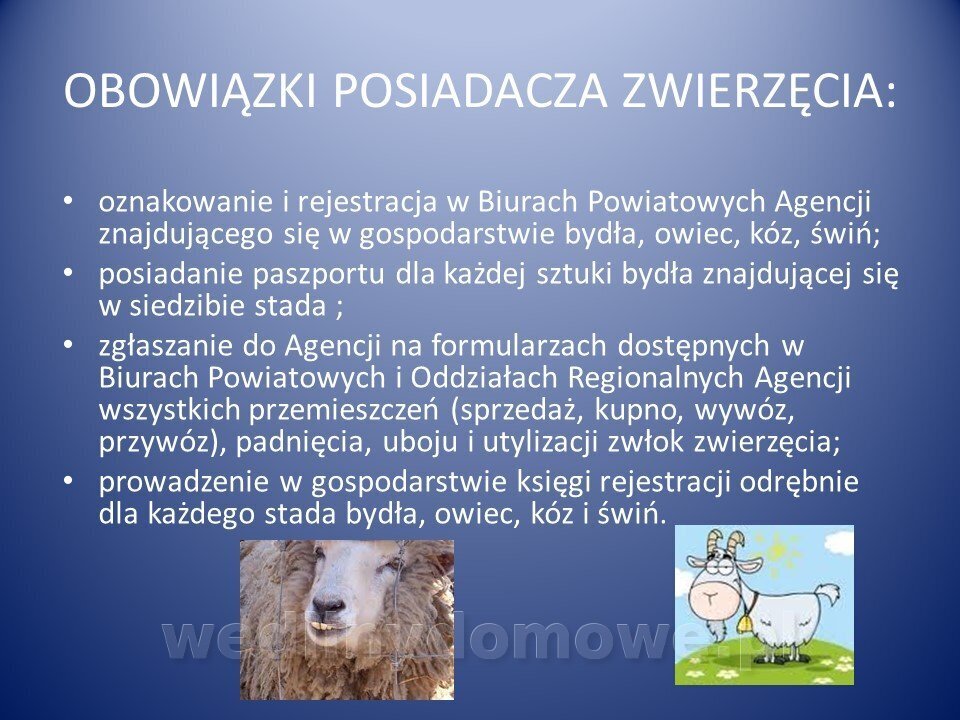 OBOWIĄZKI POSIADACZA ZWIERZĘCIA:

• oznakowanie i rejestracja w Biurach Powiatowych Agencji znajdującego się w gospodarstwie bydła, owiec, kóz, świń;
• posiadanie paszportu dla każdej sztuki bydła znajdującej się w siedzibie stada ;
• zgłaszanie do Agencji na formularzach dostępnych w Biurach Powiatowych i Oddziałach Regionalnych Agencji wszystkich przemieszczeń (sprzedaż, kupno, wywóz, przywóz), padnięcia, uboju i utylizacji zwłok zwierzęcia;
• prowadzenie w gospodarstwie księgi rejestracji odrębnie dla każdego stada bydła, owiec, kóz i świń.

wedlinydomowe.pl